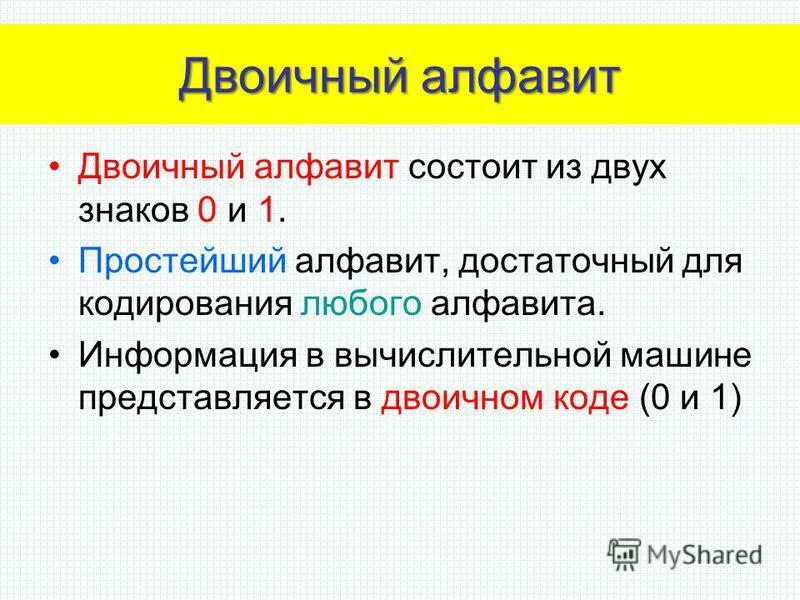 Двоичный алфавит

• Двоичный алфавит состоит из двух знаков 0 и 1.

• Простейший алфавит, достаточный для кодирования любого алфавита.

• Информация в вычислительной машине представляется в двоичном коде (0 и 1)

MyShared